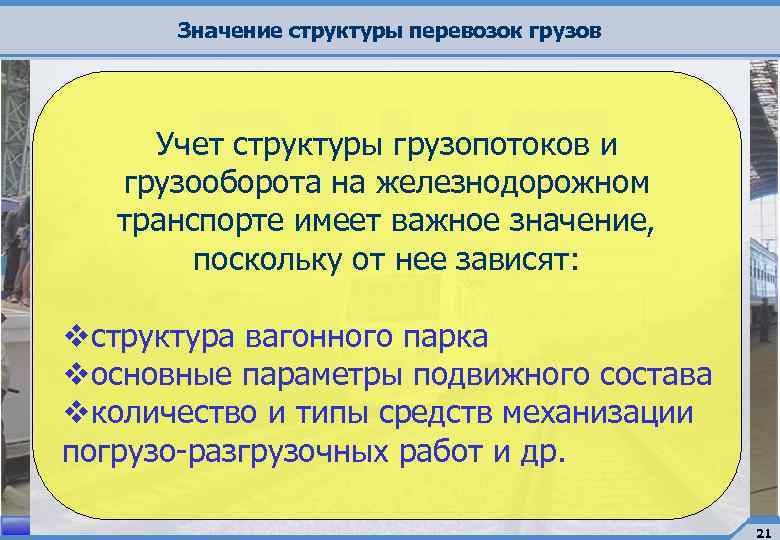 Значение структуры перевозок грузов

Учет структуры грузопотоков и грузооборота на железнодорожном транспорте имеет важное значение, поскольку от нее зависят:

❖структура вагонного парка
❖основные параметры подвижного состава
❖количество и типы средств механизации погрузо-разгрузочных работ и др.

21